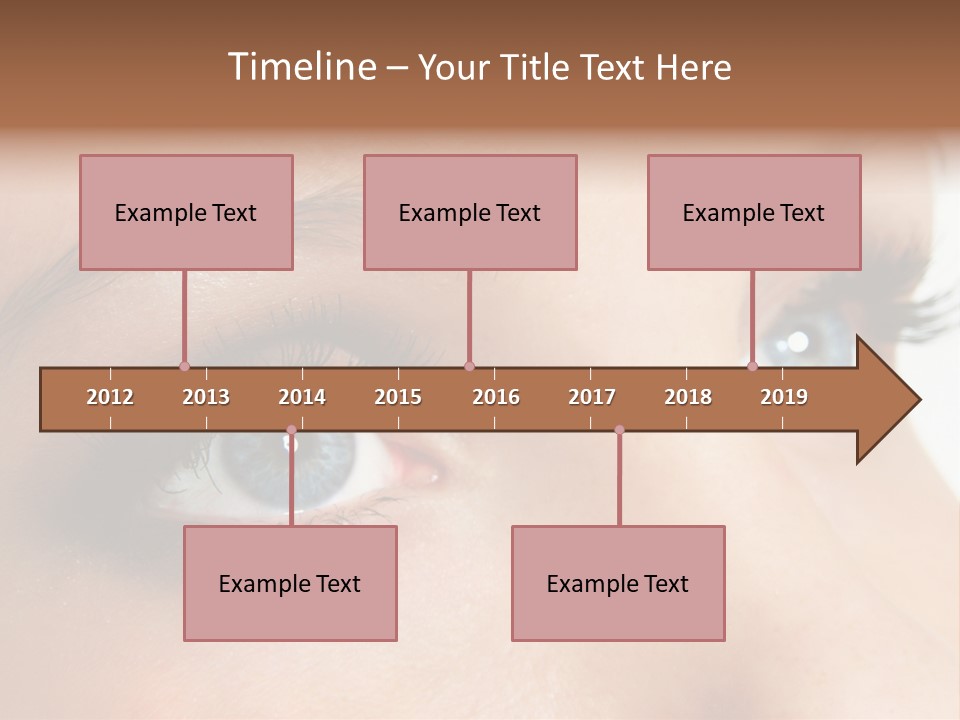 Timeline – Your Title Text Here

Example Text

Example Text

Example Text

2012 2013 2014 2015 2016 2017 2018 2019

Example Text

Example Text